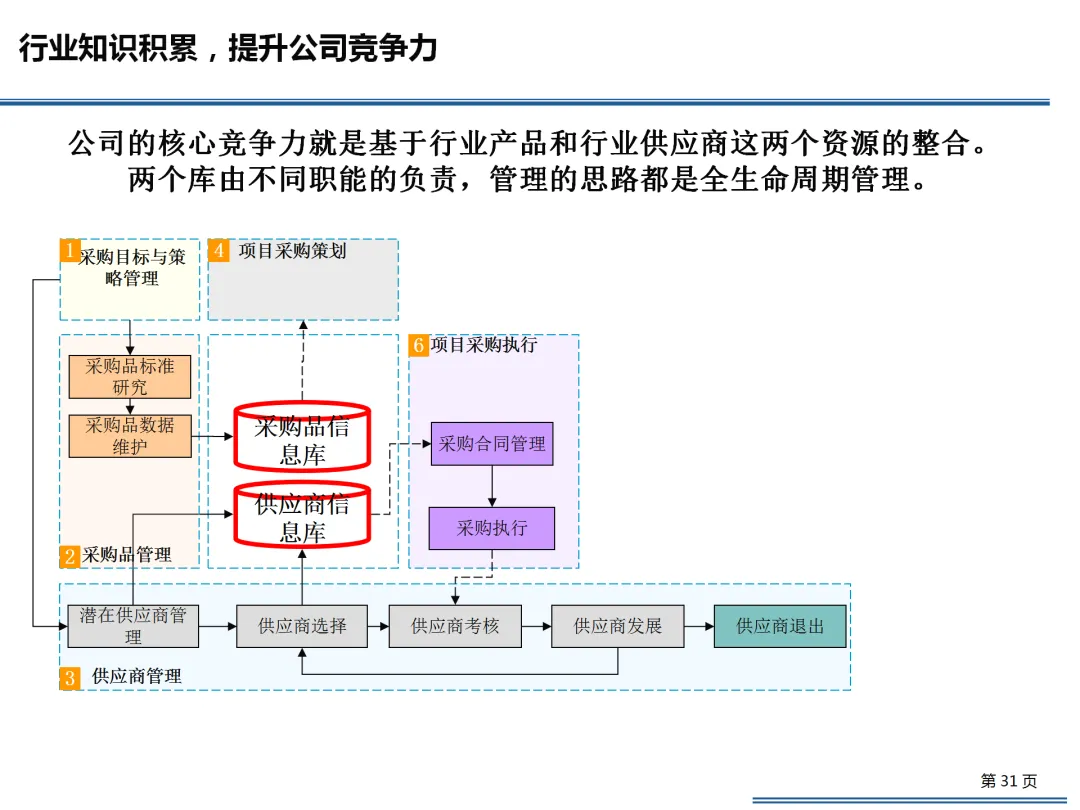 行业知识积累，提升公司竞争力

公司的核心竞争力就是基于行业产品和行业供应商这两个资源的整合。两个库由不同职能的负责，管理的思路都是全生命周期管理。

1 采购目标与策略管理

4 项目采购策划

采购品标准研究

采购品数据维护

采购品信息库

供应商信息库

2 采购品管理

6 项目采购执行

采购合同管理

采购执行

潜在供应商管理

供应商选择

供应商考核

供应商发展

供应商退出

3 供应商管理

第 31 页